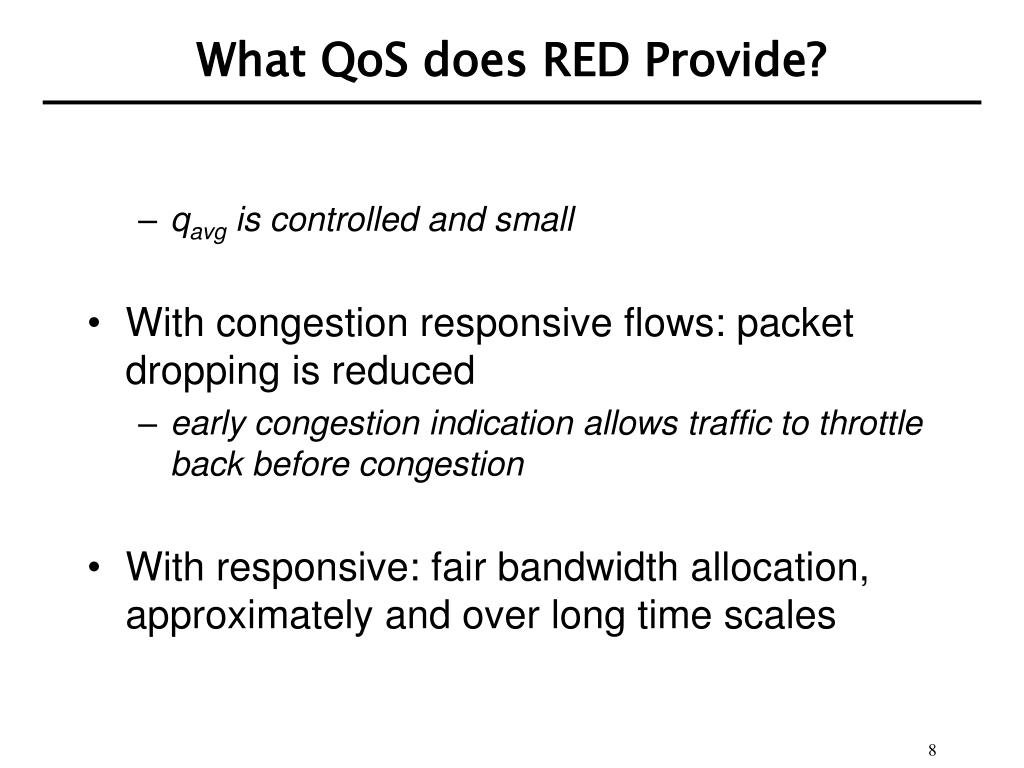 What QoS does RED Provide?

– $q_{avg}$ is controlled and small

• With congestion responsive flows: packet dropping is reduced
– early congestion indication allows traffic to throttle back before congestion

• With responsive: fair bandwidth allocation, approximately and over long time scales

8